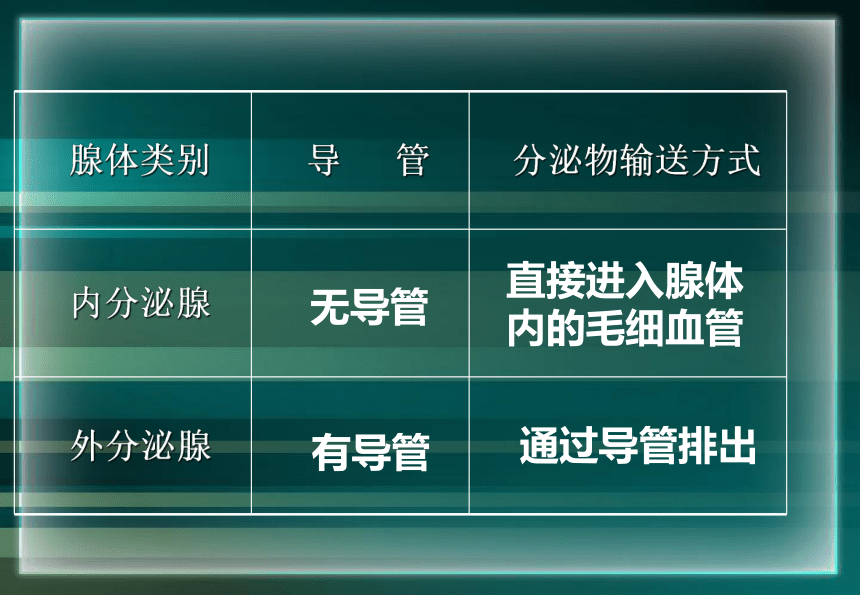 | 腺体类别 | 导　管 | 分泌物输送方式 |
|---|---|---|
| 内分泌腺 | 无导管 | 直接进入腺体内的毛细血管 |
| 外分泌腺 | 有导管 | 通过导管排出 |